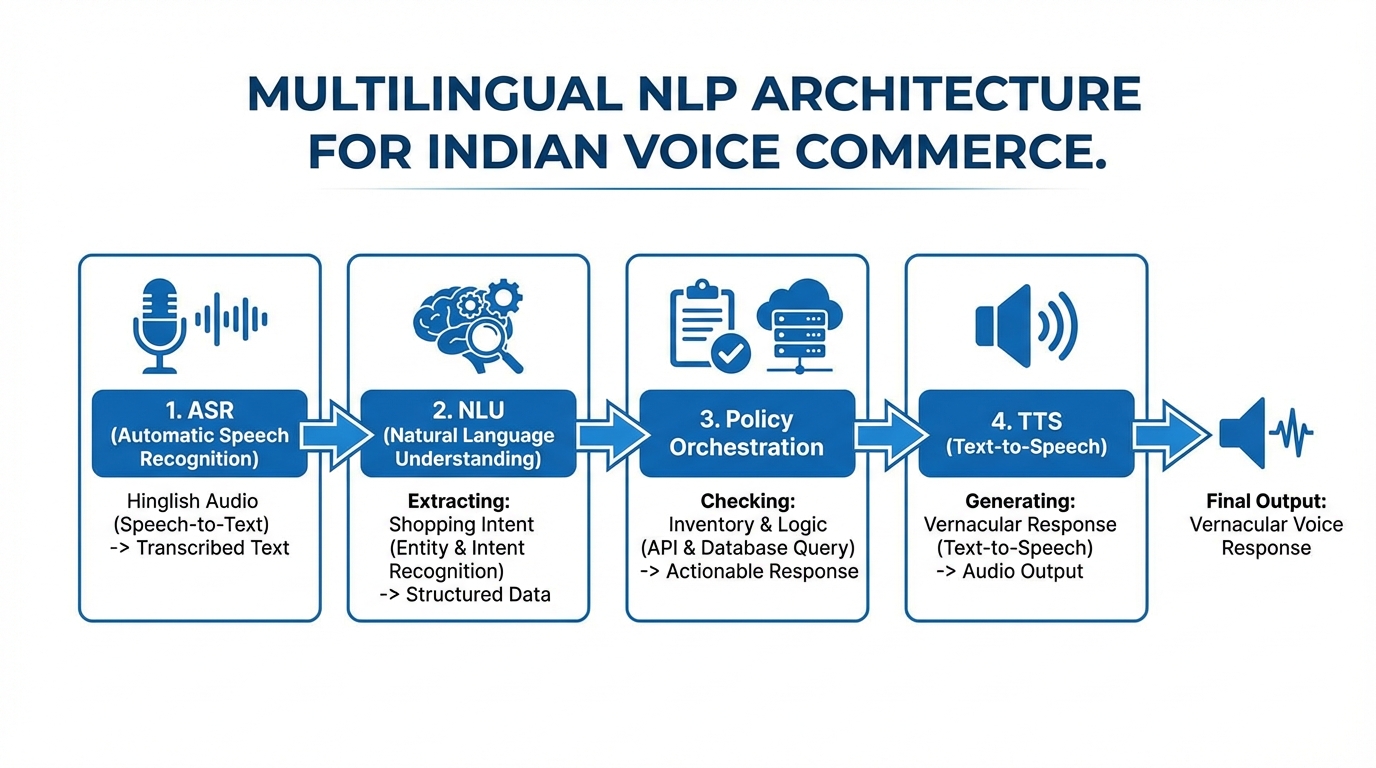 MULTILINGUAL NLP ARCHITECTURE FOR INDIAN VOICE COMMERCE.

1. ASR
(Automatic Speech Recognition)

Hinglish Audio
(Speech-to-Text)
-> Transcribed Text

2. NLU
(Natural Language Understanding)

Extracting:
Shopping Intent
(Entity & Intent Recognition)
-> Structured Data

3. Policy Orchestration

Checking:
Inventory & Logic
(API & Database Query)
-> Actionable Response

4. TTS
(Text-to-Speech)

Generating:
Vernacular Response
(Text-to-Speech)
-> Audio Output

Final Output:
Vernacular Voice Response